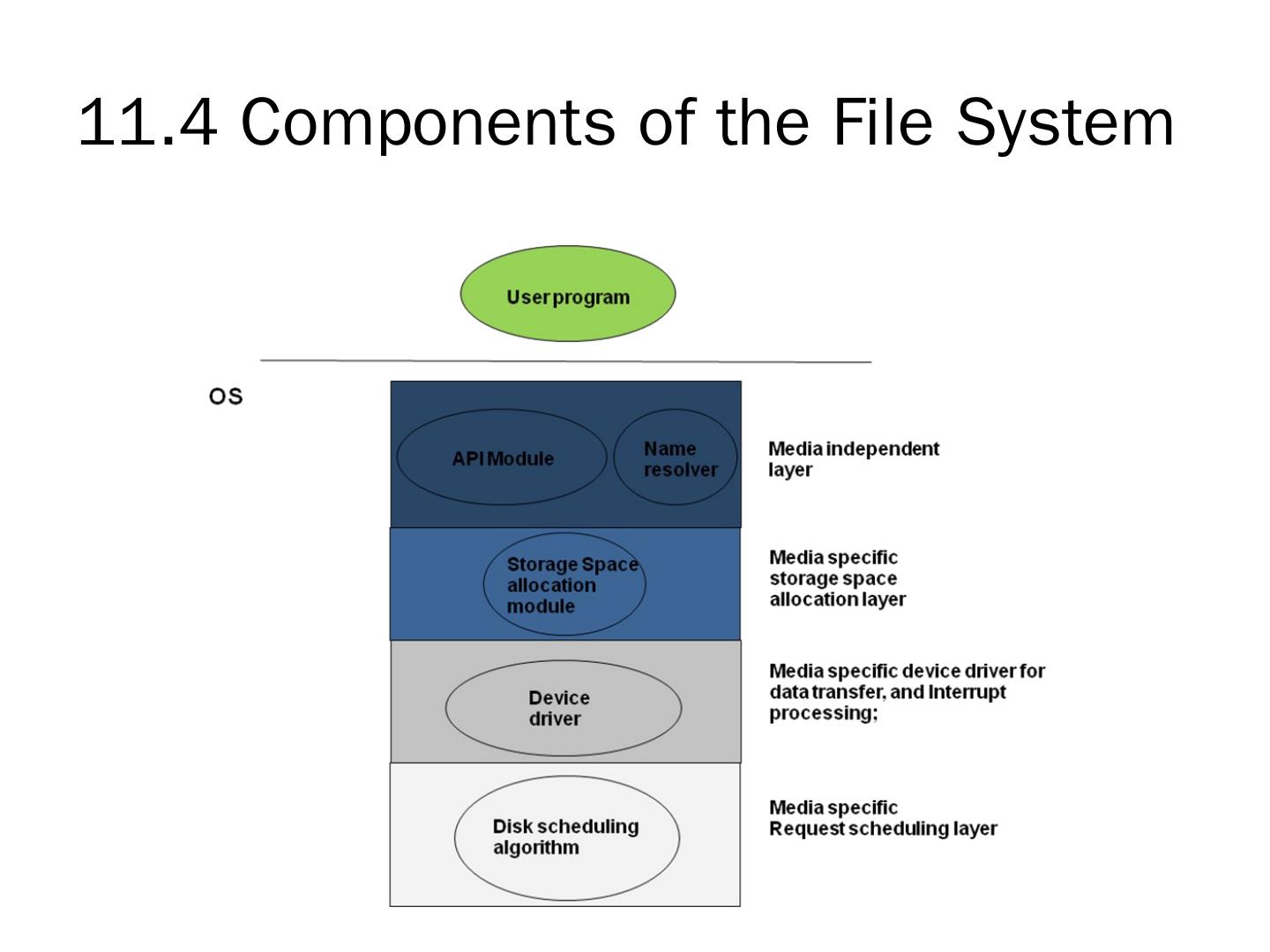 11.4 Components of the File System

User program

OS

API Module

Name resolver

Media independent layer

Storage Space allocation module

Media specific storage space allocation layer

Device driver

Media specific device driver for data transfer, and Interrupt processing;

Disk scheduling algorithm

Media specific Request scheduling layer